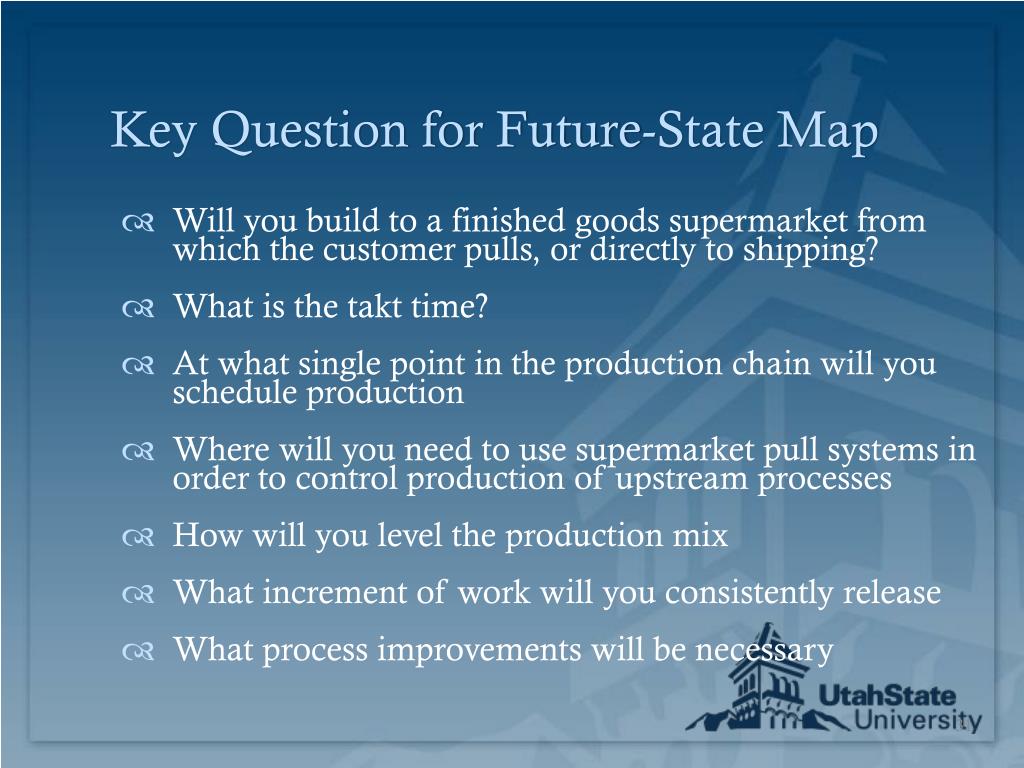 Key Question for Future-State Map

Will you build to a finished goods supermarket from which the customer pulls, or directly to shipping?

What is the takt time?

At what single point in the production chain will you schedule production

Where will you need to use supermarket pull systems in order to control production of upstream processes

How will you level the production mix

What increment of work will you consistently release

What process improvements will be necessary

UtahState University